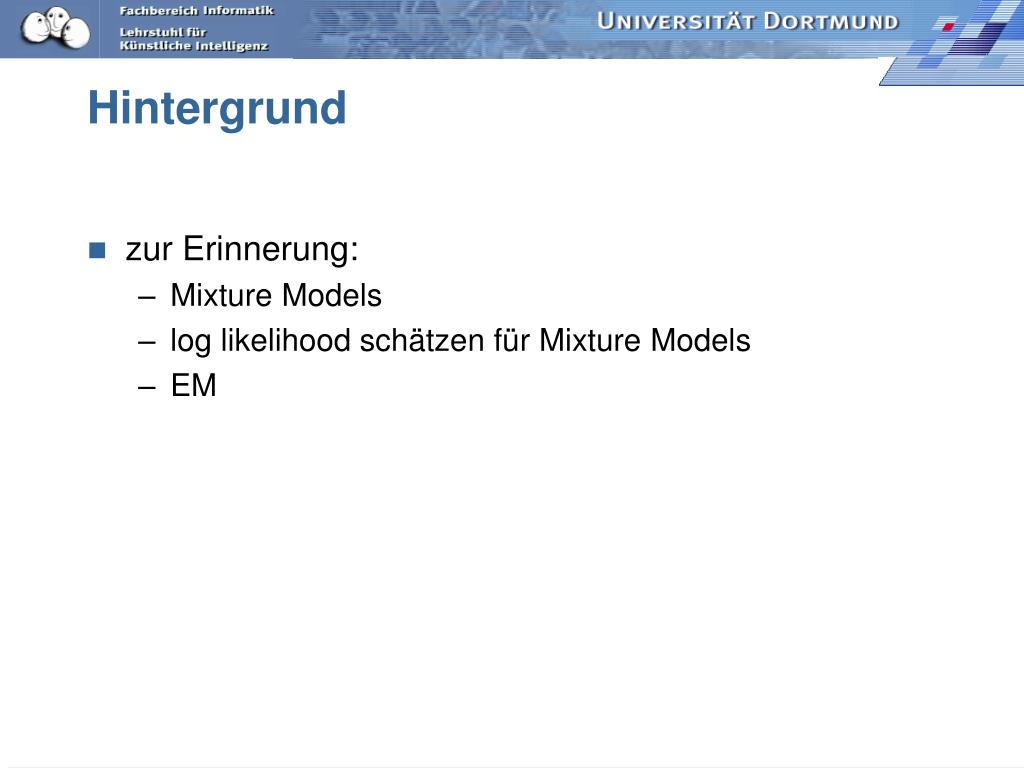 Fachbereich Informatik
Lehrstuhl für Künstliche Intelligenz

UNIVERSITÄT DORTMUND

Hintergrund

zur Erinnerung:
– Mixture Models
– log likelihood schätzen für Mixture Models
– EM